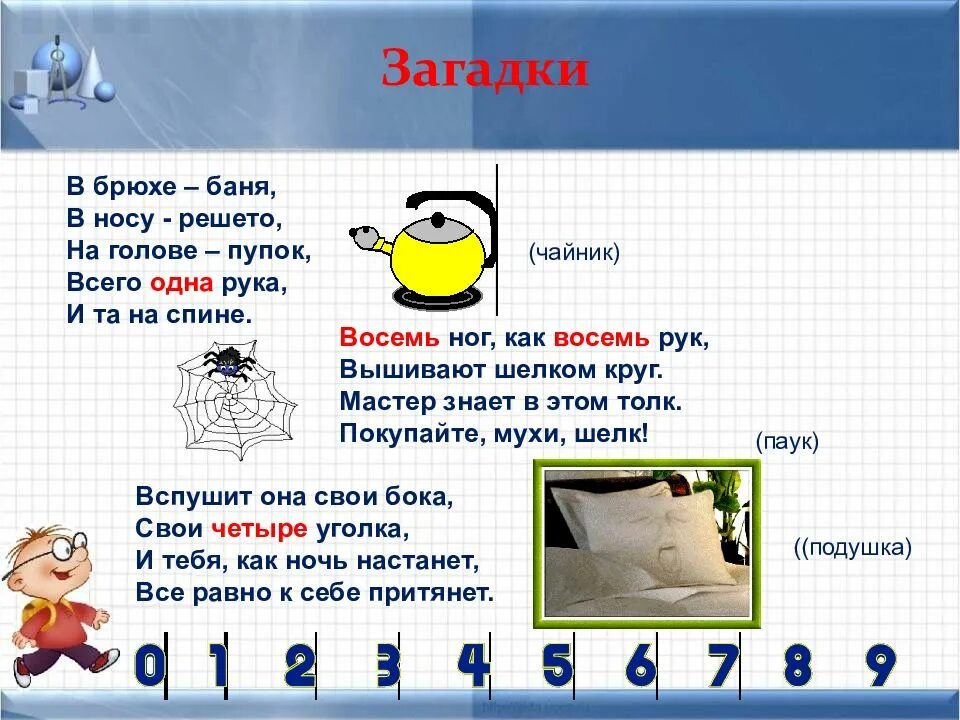 Загадки

В брюхе – баня,
В носу - решето,
На голове – пупок,
Всего одна рука,
И та на спине.

(чайник)

Восемь ног, как восемь рук,
Вышивают шелком круг.
Мастер знает в этом толк.
Покупайте, мухи, шелк!

(паук)

Вспушит она свои бока,
Свои четыре уголка,
И тебя, как ночь настанет,
Все равно к себе притянет.

((подушка)

0 1 2 3 4 5 6 7 8 9